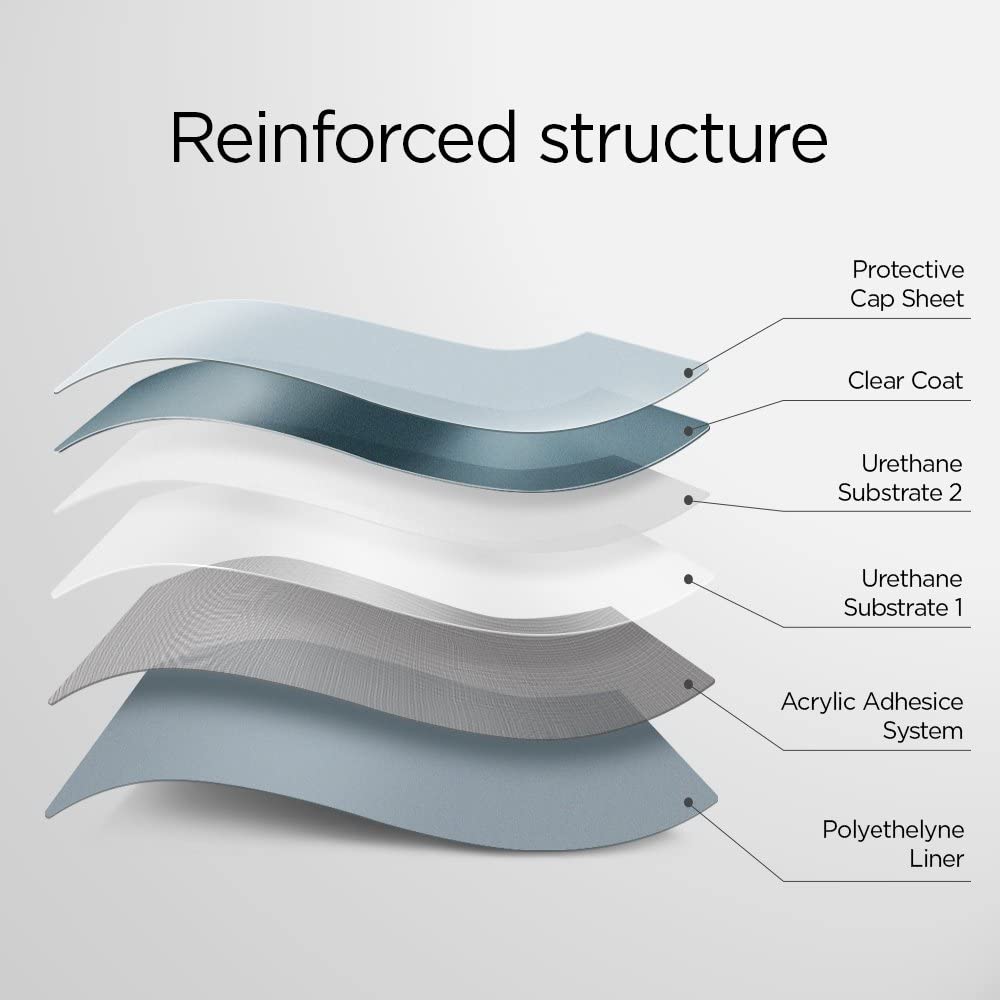 Reinforced structure

Protective Cap Sheet

Clear Coat

Urethane Substrate 2

Urethane Substrate 1

Acrylic Adhesice System

Polyethelyne Liner